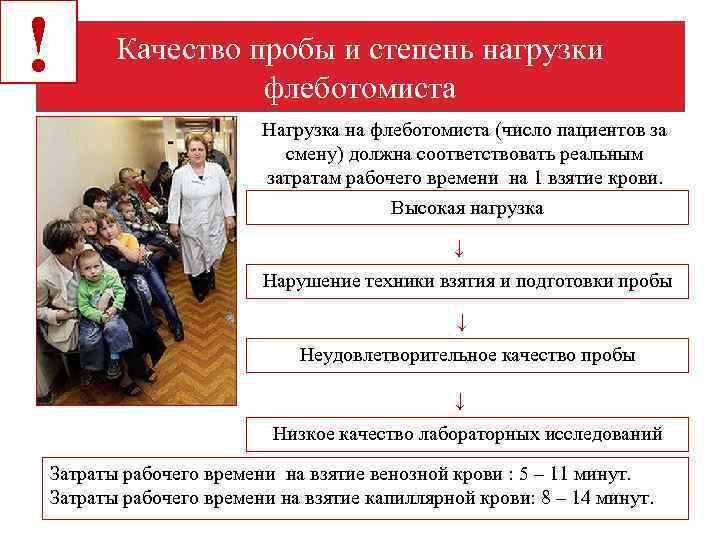 !

Качество пробы и степень нагрузки флеботомиста

Нагрузка на флеботомиста (число пациентов за смену) должна соответствовать реальным затратам рабочего времени на 1 взятие крови.

Высокая нагрузка

↓

Нарушение техники взятия и подготовки пробы

↓

Неудовлетворительное качество пробы

↓

Низкое качество лабораторных исследований

Затраты рабочего времени на взятие венозной крови : 5 – 11 минут.
Затраты рабочего времени на взятие капиллярной крови: 8 – 14 минут.